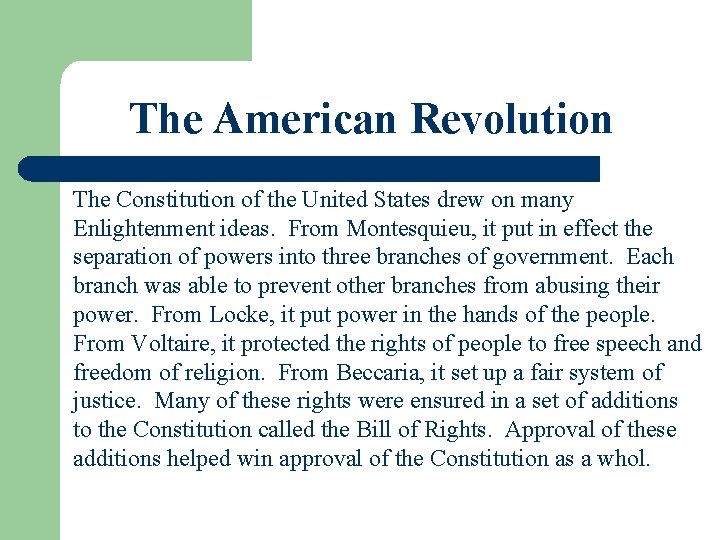 The American Revolution

The Constitution of the United States drew on many Enlightenment ideas. From Montesquieu, it put in effect the separation of powers into three branches of government. Each branch was able to prevent other branches from abusing their power. From Locke, it put power in the hands of the people. From Voltaire, it protected the rights of people to free speech and freedom of religion. From Beccaria, it set up a fair system of justice. Many of these rights were ensured in a set of additions to the Constitution called the Bill of Rights. Approval of these additions helped win approval of the Constitution as a whol.